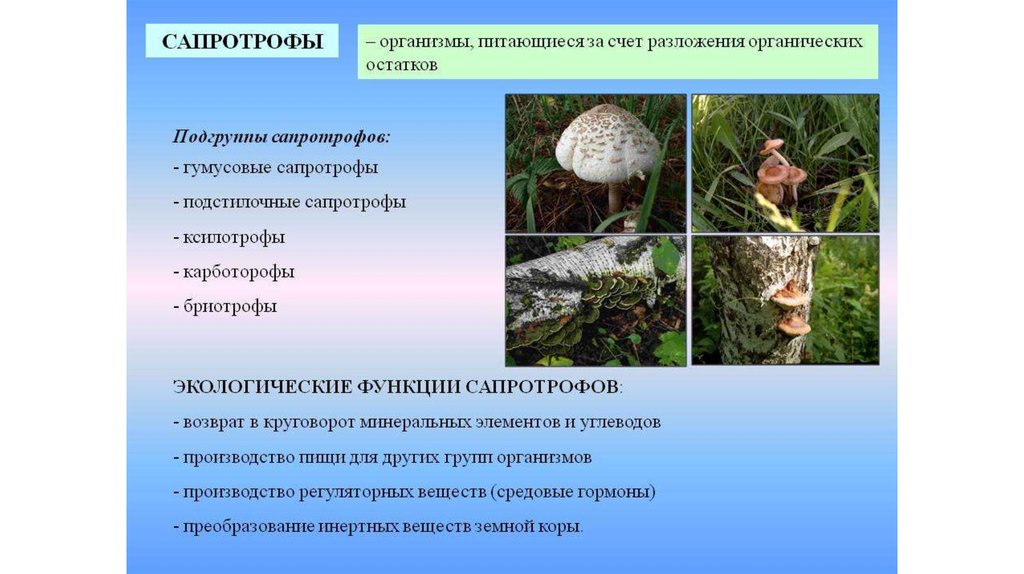 САПРОТРОФЫ

– организмы, питающиеся за счет разложения органических остатков

Подгруппы сапротрофов:
- гумусовые сапротрофы
- подстилочные сапротрофы
- ксилотрофы
- карботорофы
- бриотрофы

ЭКОЛОГИЧЕСКИЕ ФУНКЦИИ САПРОТРОФОВ:
- возврат в круговорот минеральных элементов и углеводов
- производство пищи для других групп организмов
- производство регуляторных веществ (средовые гормоны)
- преобразование инертных веществ земной коры.